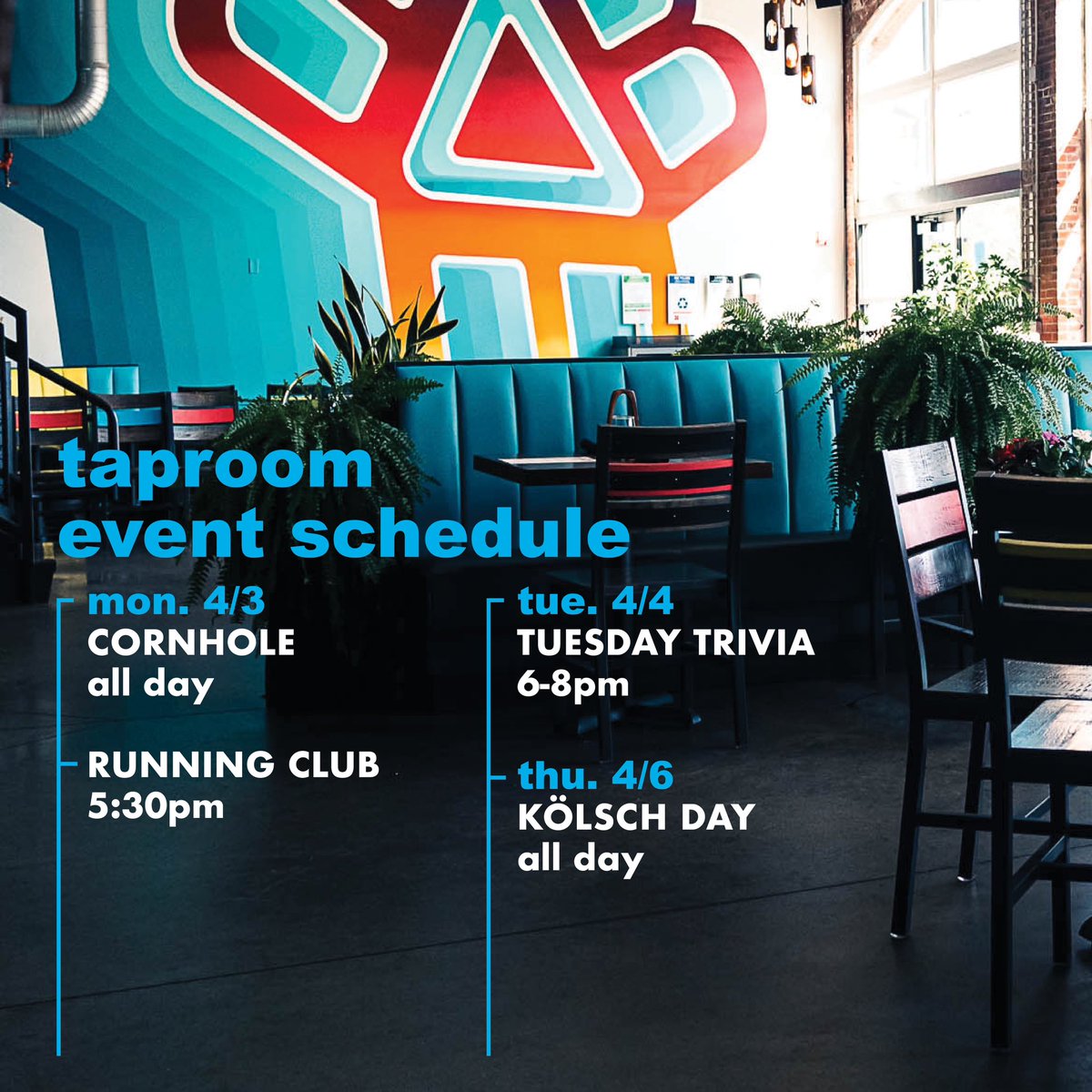 taproom
event schedule

mon. 4/3
CORNHOLE
all day

RUNNING CLUB
5:30pm

tue. 4/4
TUESDAY TRIVIA
6-8pm

thu. 4/6
KÖLSCH DAY
all day